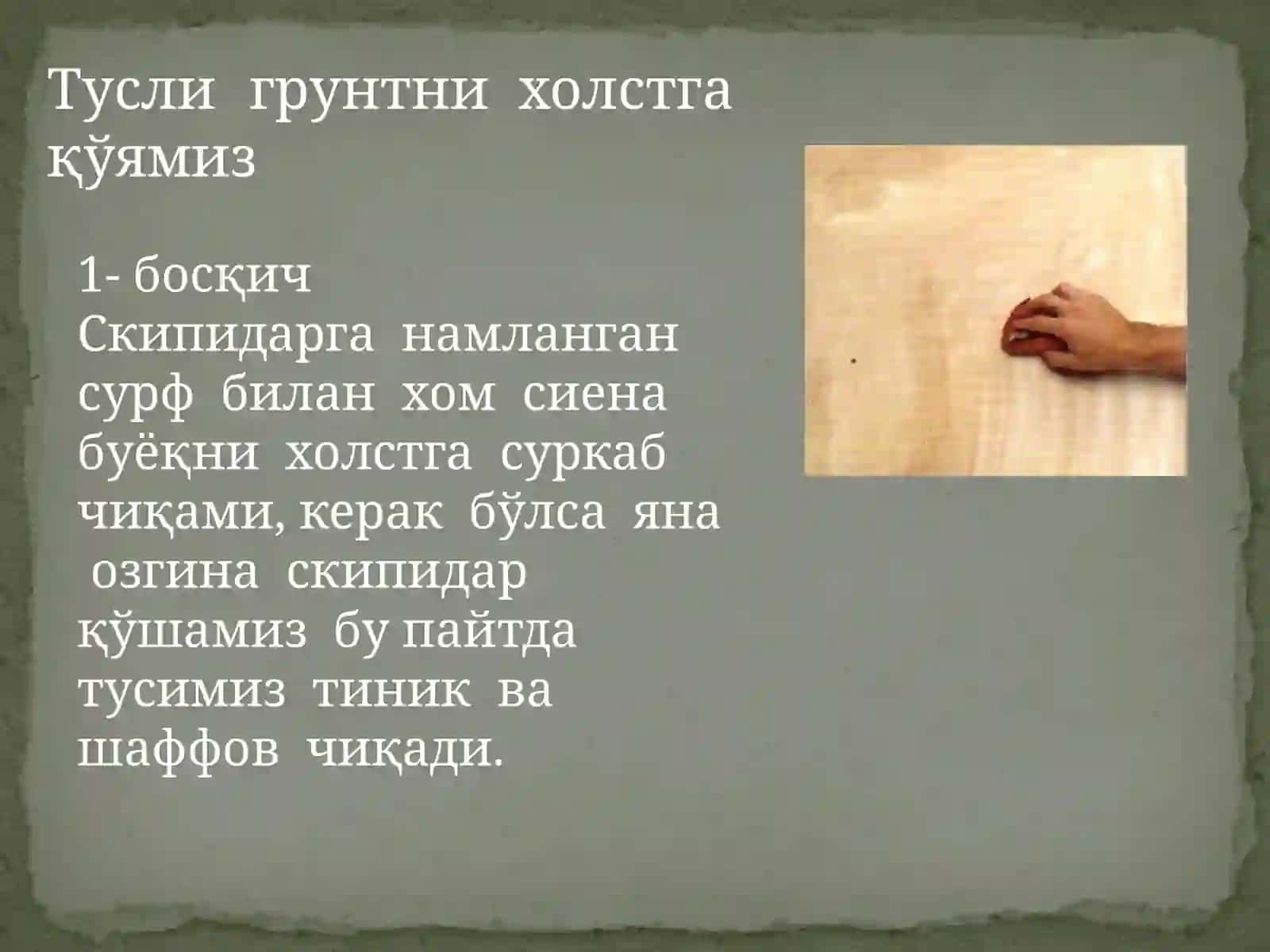 Тусли грунтни холстга қўямиз

1- босқич
Скипидарга намланган сурф билан хом сиена буёқни холстга суркаб чиқами, керак бўлса яна озгина скипидар қўшамиз бу пайтда тусимиз тиник ва шаффов чиқади.